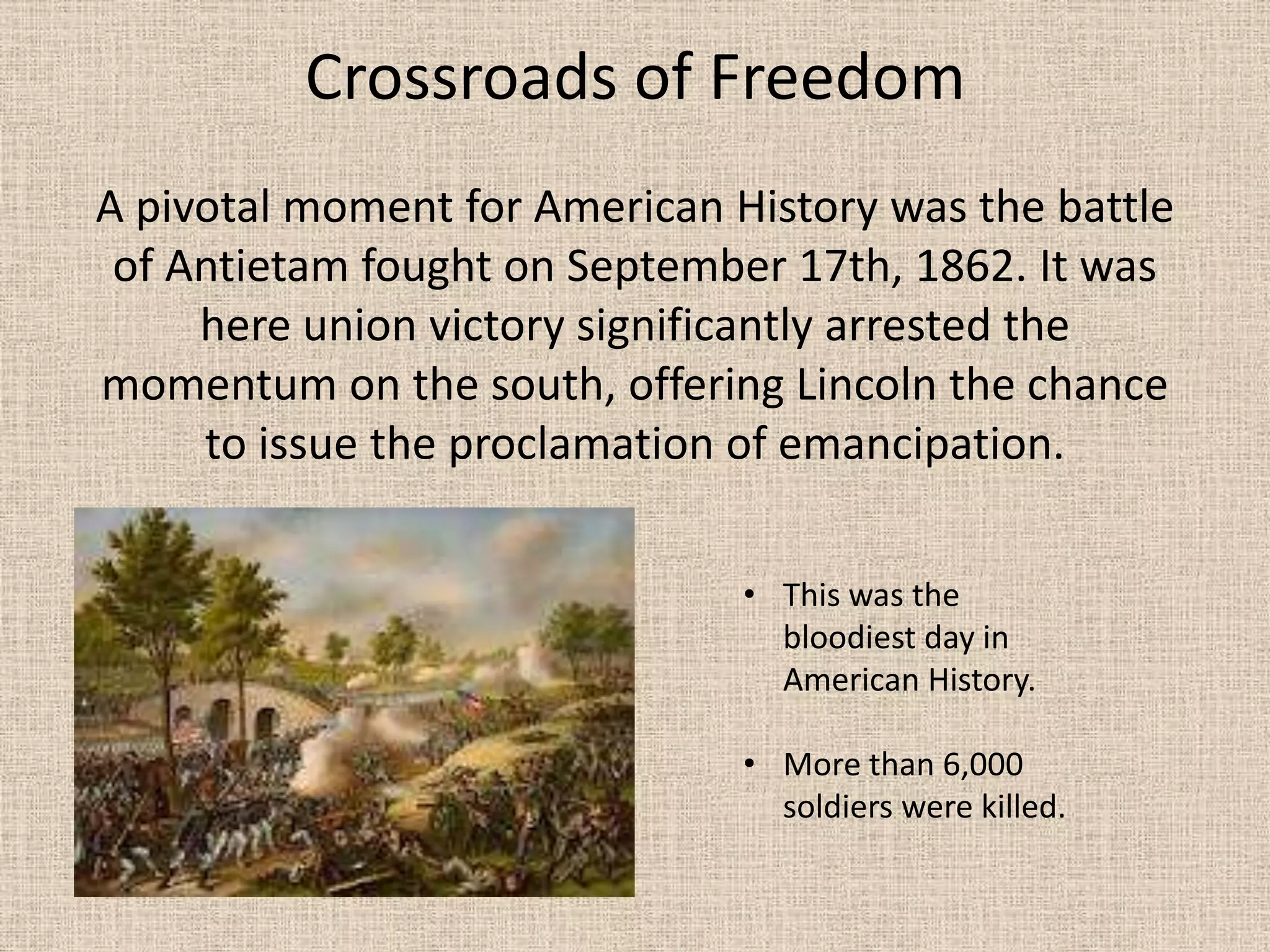 Crossroads of Freedom

A pivotal moment for American History was the battle of Antietam fought on September 17th, 1862. It was here union victory significantly arrested the momentum on the south, offering Lincoln the chance to issue the proclamation of emancipation.

• This was the bloodiest day in American History.

• More than 6,000 soldiers were killed.